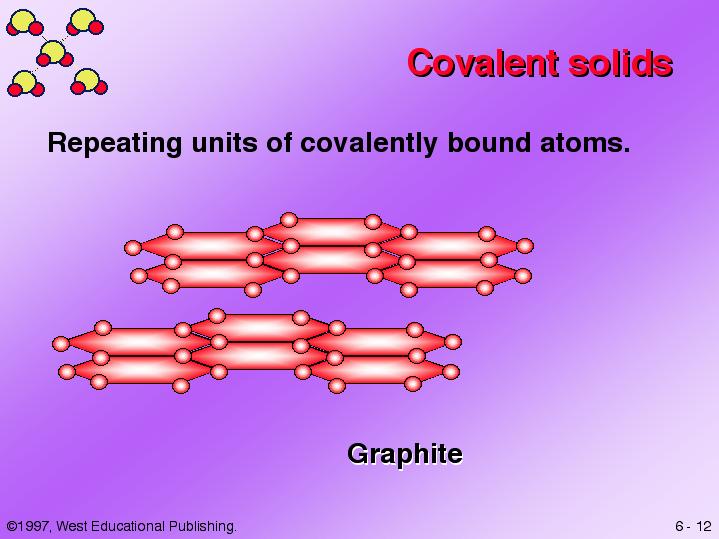 Covalent solids

Repeating units of covalently bound atoms.

Graphite

©1997, West Educational Publishing.

6 - 12